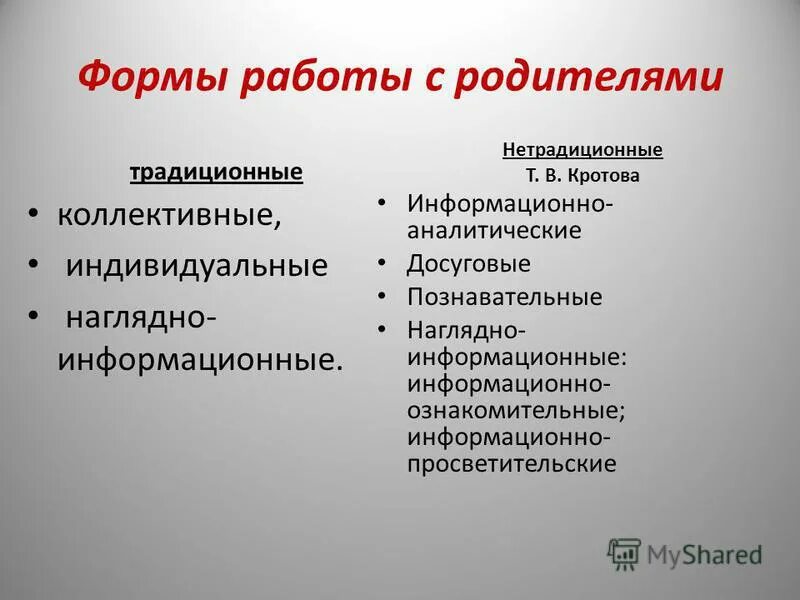 Формы работы с родителями

традиционные

• коллективные,
• индивидуальные
• наглядно-информационные.

Нетрадиционные
Т. В. Кротова

• Информационно-аналитические
• Досуговые
• Познавательные
• Наглядно-информационные: информационно-ознакомительные; информационно-просветительские

MyShared